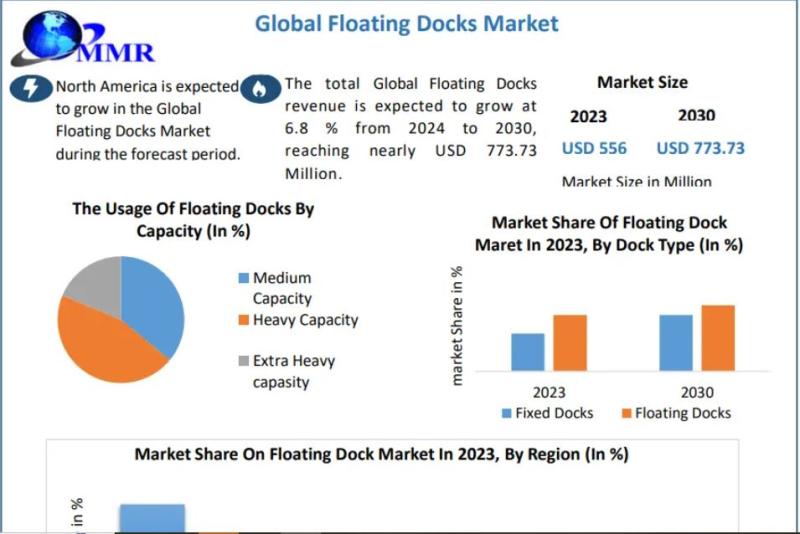 MMR

Global Floating Docks Market

North America is expected to grow in the Global Floating Docks Market during the forecast period.

The total Global Floating Docks revenue is expected to grow at 6.8 % from 2024 to 2030, reaching nearly USD 773.73 Million.

Market Size

| 2023 | 2030 |
|---|---|
| USD 556 | USD 773.73 |

Market Size in Million

The Usage Of Floating Docks By Capacity (In %)

Medium Capacity
Heavy Capacity
Extra Heavy capasity

Market Share Of Floating Dock Maret In 2023, By Dock Type (In %)

market Share in %

2023
2030

Fixed Docks
Floating Docks

Market Share On Floating Dock Market In 2023, By Region (In %)

in %